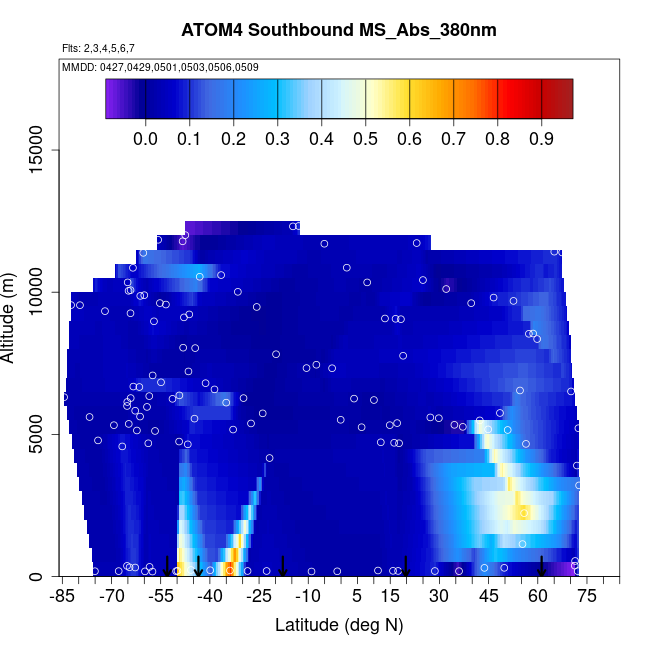 ATOM4 Southbound MS_Abs_380nm

Flts: 2,3,4,5,6,7

MMDD: 0427,0429,0501,0503,0506,0509

0.0 0.1 0.2 0.3 0.4 0.5 0.6 0.7 0.8 0.9

Altitude (m)

0
5000
10000
15000

-85 -70 -55 -40 -25 -10 5 15 30 45 60 75

Latitude (deg N)